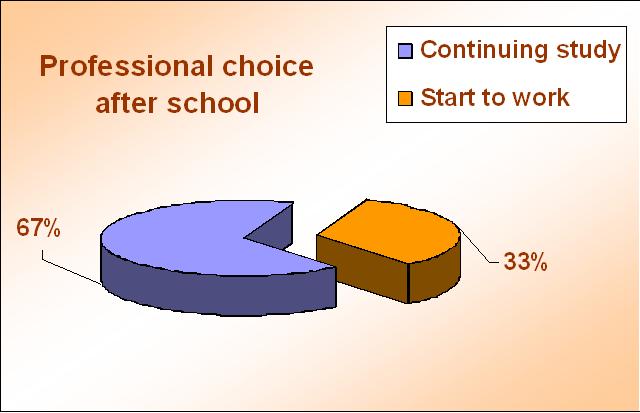 Professional choice after school

Continuing study
Start to work

67%

33%